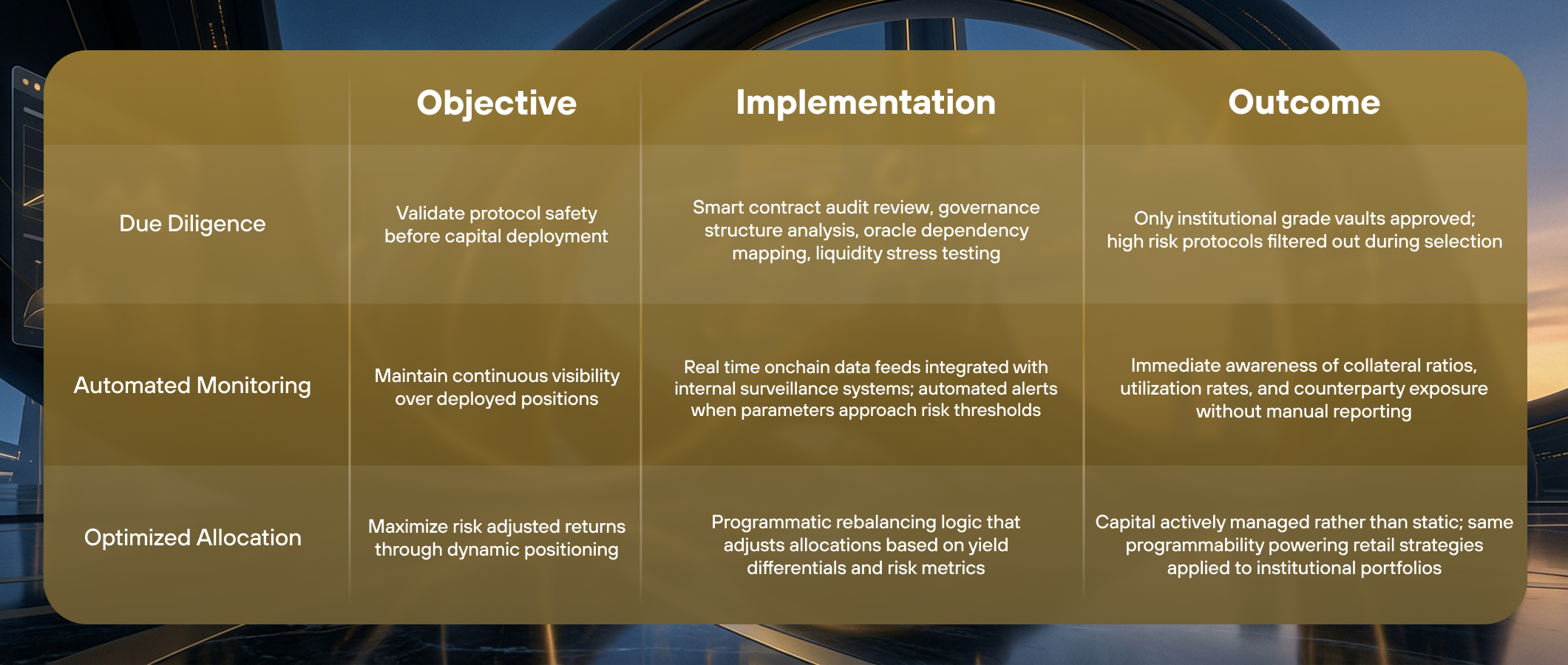 | | Objective | Implementation | Outcome |
|---|---|---|---|
| Due Diligence | Validate protocol safety before capital deployment | Smart contract audit review, governance structure analysis, oracle dependency mapping, liquidity stress testing | Only institutional grade vaults approved; high risk protocols filtered out during selection |
| Automated Monitoring | Maintain continuous visibility over deployed positions | Real time onchain data feeds integrated with internal surveillance systems; automated alerts when parameters approach risk thresholds | Immediate awareness of collateral ratios, utilization rates, and counterparty exposure without manual reporting |
| Optimized Allocation | Maximize risk adjusted returns through dynamic positioning | Programmatic rebalancing logic that adjusts allocations based on yield differentials and risk metrics | Capital actively managed rather than static; same programmability powering retail strategies applied to institutional portfolios |